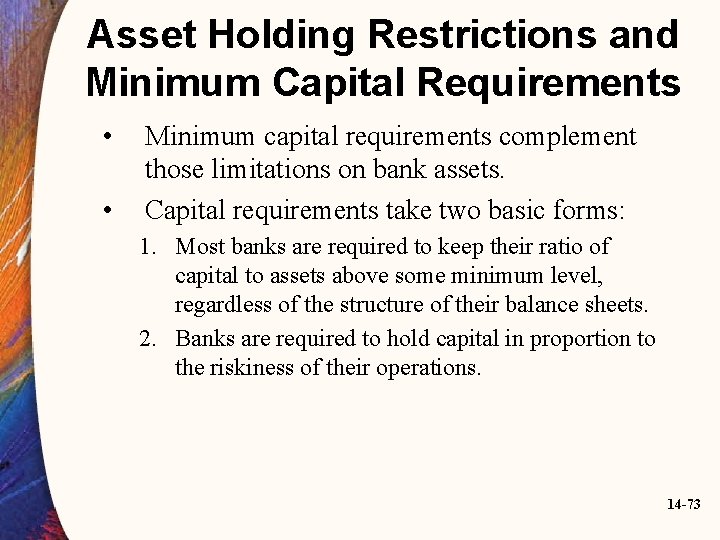 Asset Holding Restrictions and Minimum Capital Requirements

• Minimum capital requirements complement those limitations on bank assets.

• Capital requirements take two basic forms:

1. Most banks are required to keep their ratio of capital to assets above some minimum level, regardless of the structure of their balance sheets.

2. Banks are required to hold capital in proportion to the riskiness of their operations.

14-73